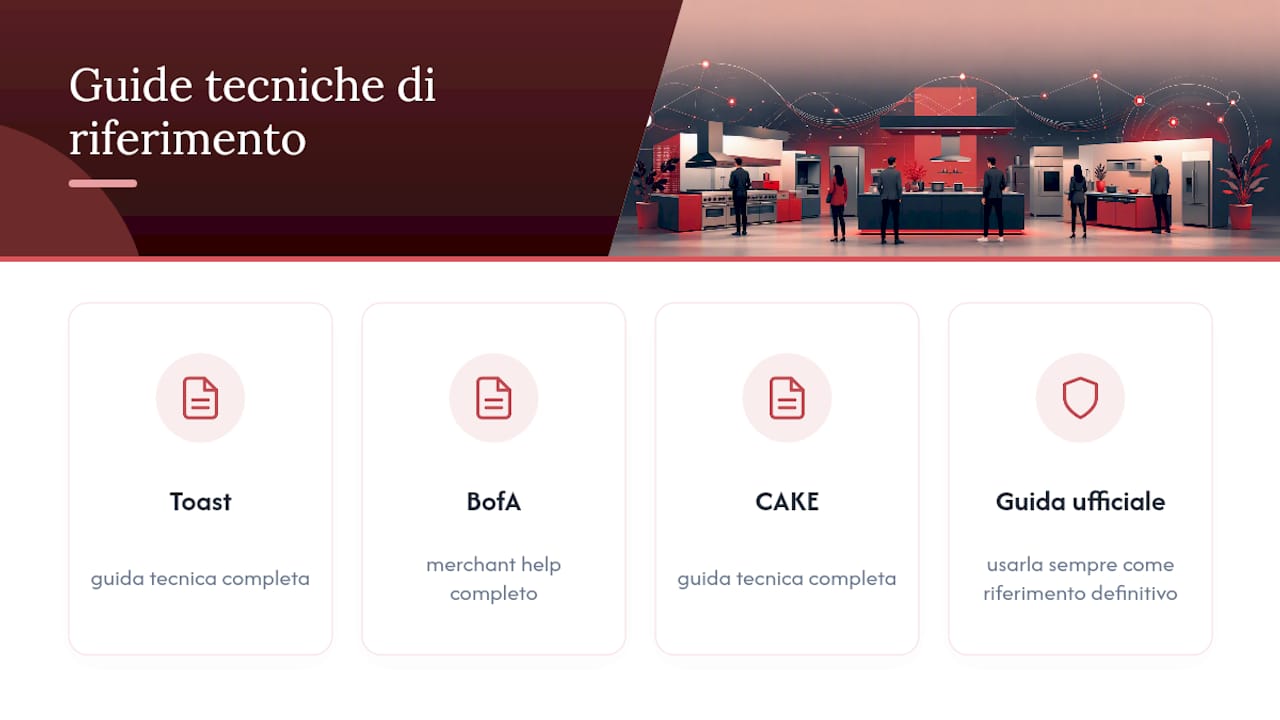 Guide tecniche di riferimento

Toast

guida tecnica completa

BofA

merchant help completo

CAKE

guida tecnica completa

Guida ufficiale

usarla sempre come riferimento definitivo